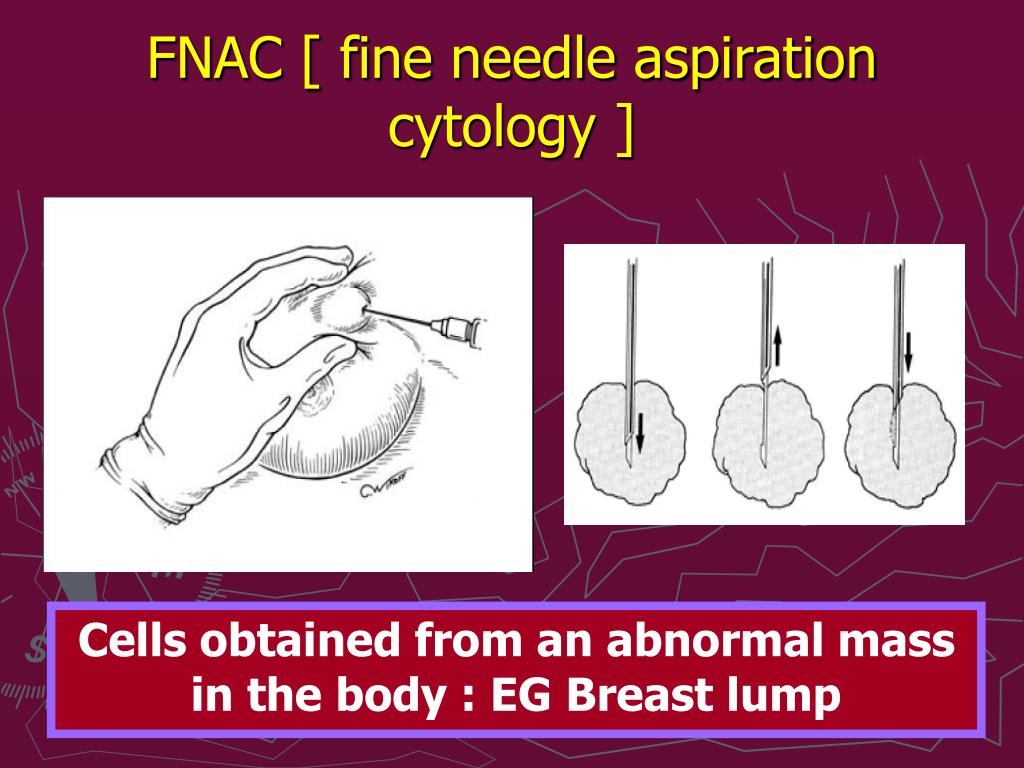 FNAC [ fine needle aspiration cytology ]

Cells obtained from an abnormal mass in the body : EG Breast lump